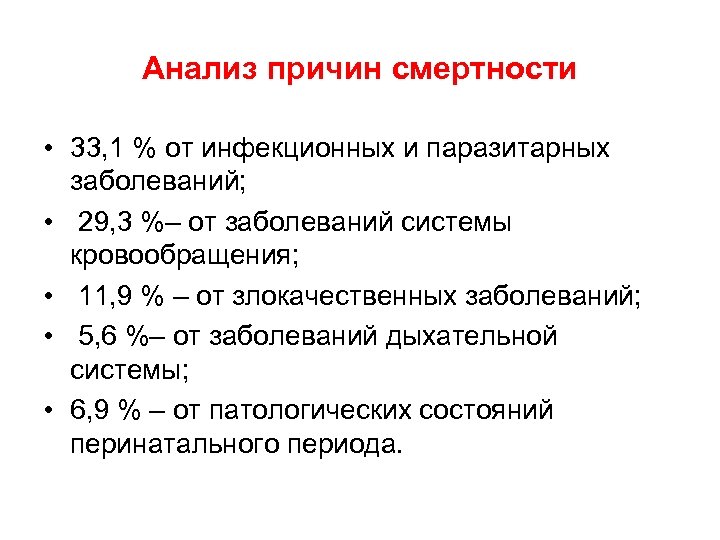 Анализ причин смертности

• 33,1 % от инфекционных и паразитарных заболеваний;
• 29,3 %– от заболеваний системы кровообращения;
• 11,9 % – от злокачественных заболеваний;
• 5,6 %– от заболеваний дыхательной системы;
• 6,9 % – от патологических состояний перинатального периода.